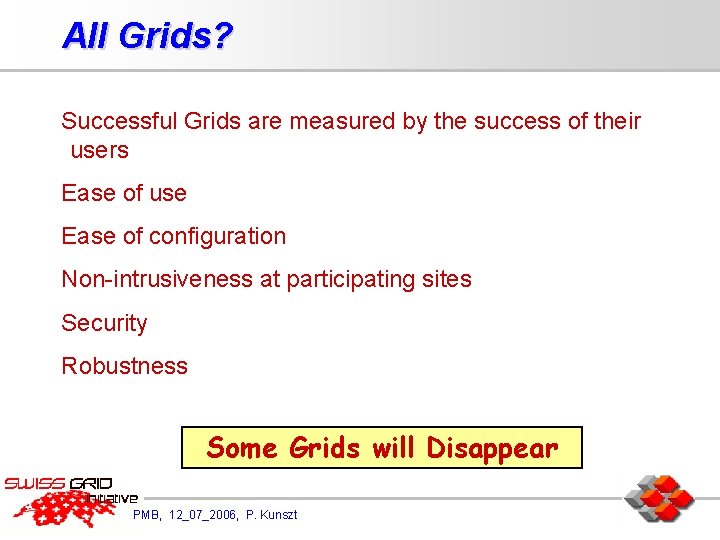 All Grids?

Successful Grids are measured by the success of their users

Ease of use

Ease of configuration

Non-intrusiveness at participating sites

Security

Robustness

Some Grids will Disappear

SWISS GRID initiative

PMB, 12_07_2006, P. Kunszt